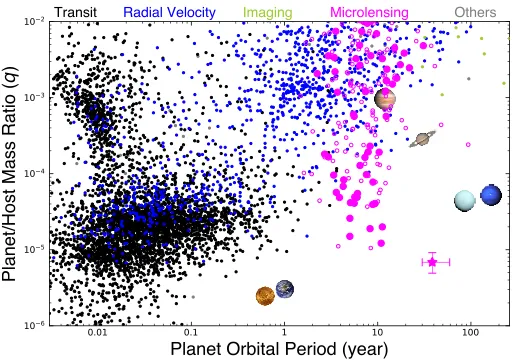 Transit Radial Velocity Imaging Microlensing Others

Planet/Host Mass Ratio ($q$)

$10^{-2}$
$10^{-3}$
$10^{-4}$
$10^{-5}$
$10^{-6}$

0.01 0.1 1 10 100

Planet Orbital Period (year)